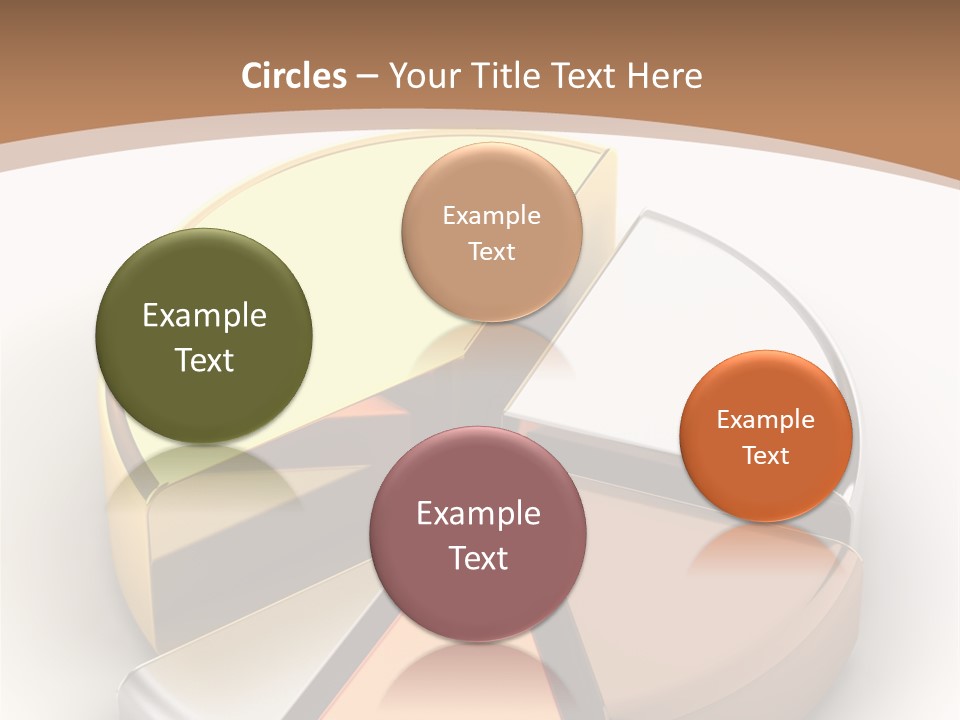 Circles – Your Title Text Here

Example Text

Example Text

Example Text

Example Text